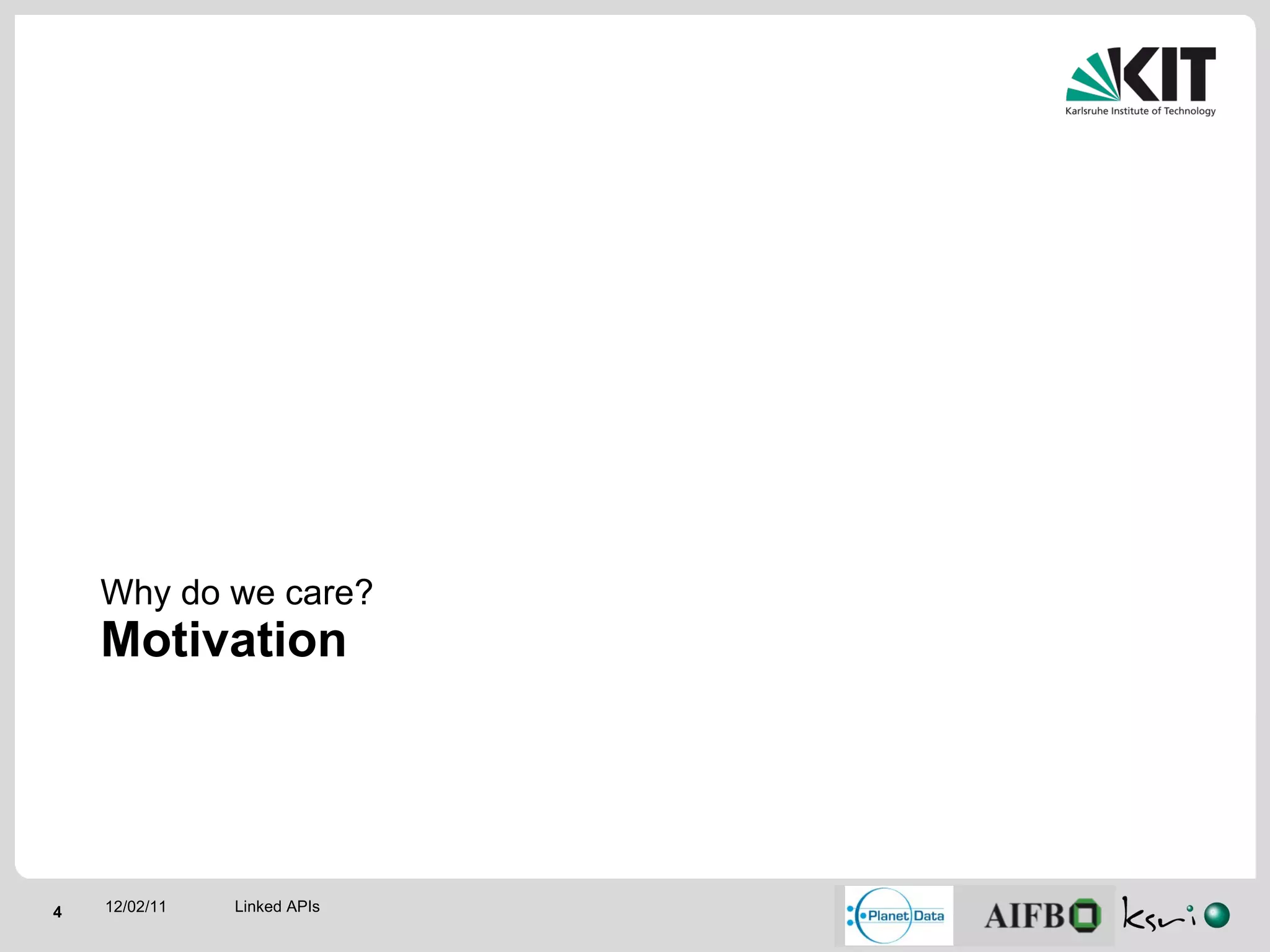 KIT
Karlsruhe Institute of Technology

Why do we care?
Motivation

4 12/02/11 Linked APIs

Planet Data AIFB ksri